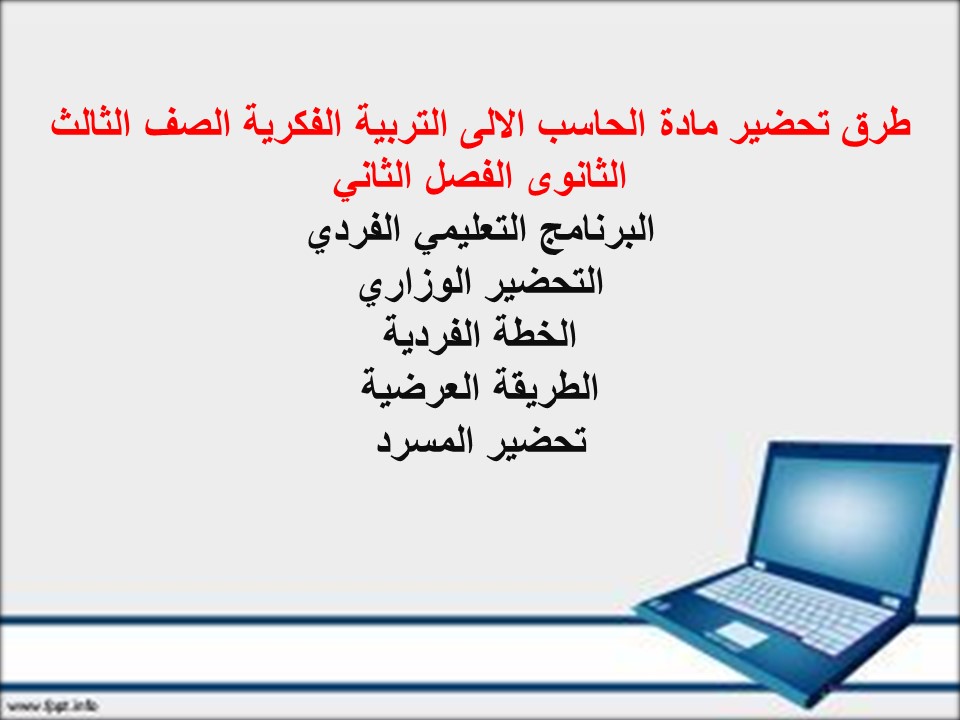 طرق تحضير مادة الحاسب الالى التربية الفكرية الصف الثالث الثانوى الفصل الثاني

البرنامج التعليمي الفردي

التحضير الوزاري

الخطة الفردية

الطريقة العرضية

تحضير المسرد

www.fppt.info